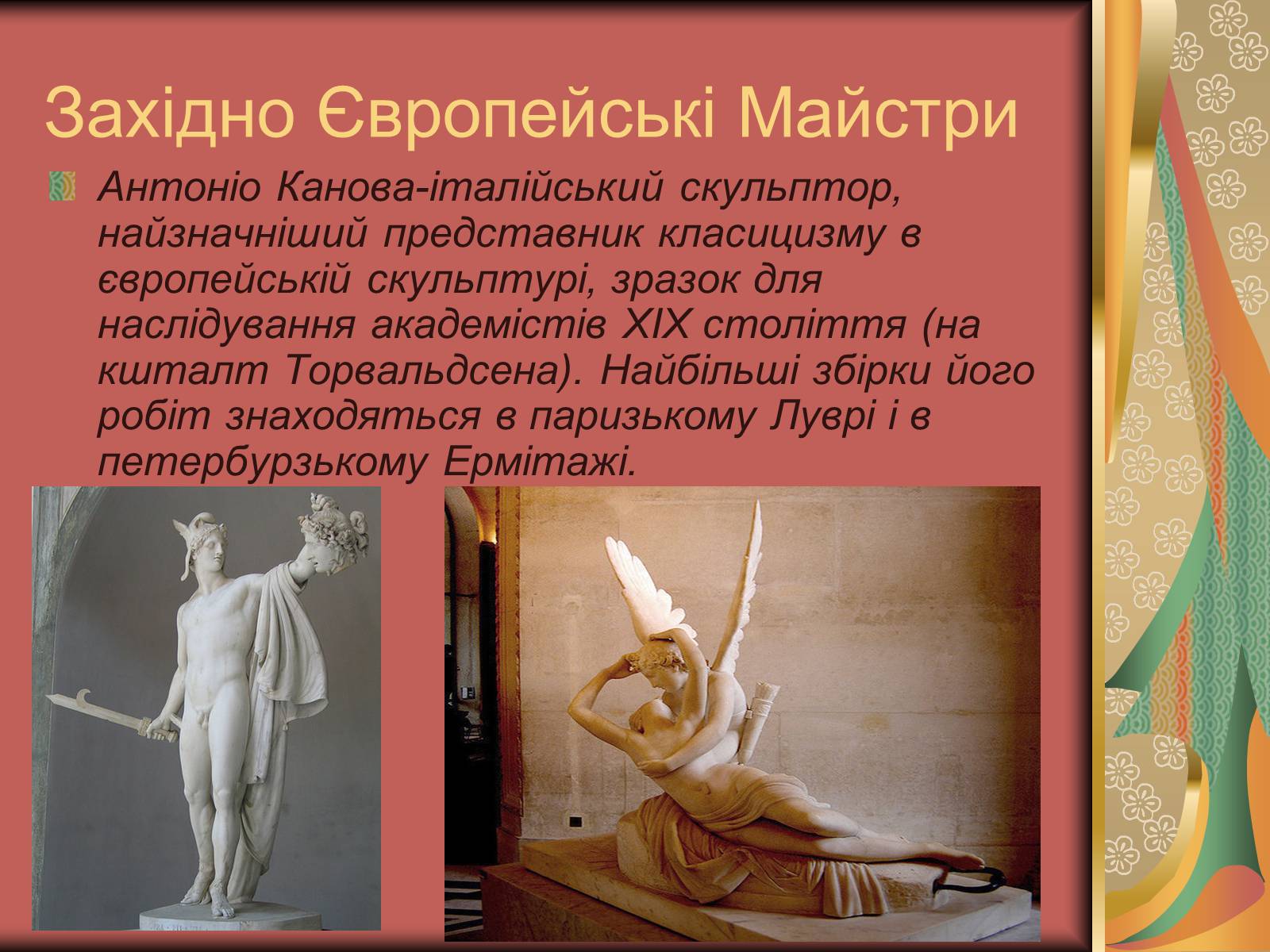 Західно Європейські Майстри

Антоніо Канова-італійський скульптор, найзначніший представник класицизму в європейській скульптурі, зразок для наслідування академістів XIX століття (на кшталт Торвальдсена). Найбільші збірки його робіт знаходяться в паризькому Луврі і в петербурзькому Ермітажі.